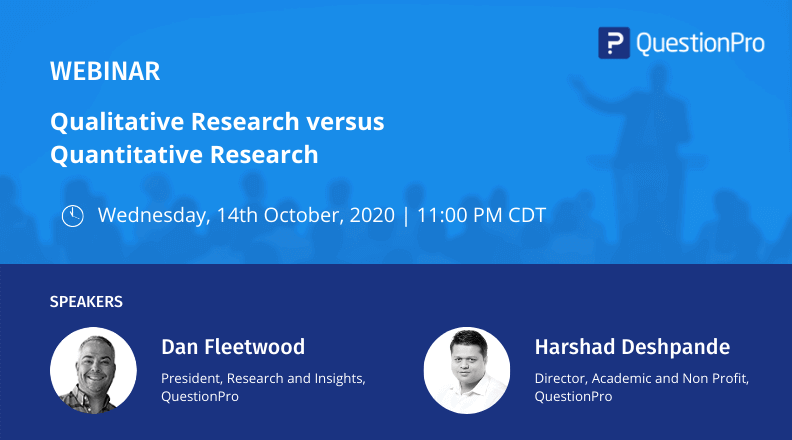 QuestionPro

WEBINAR

Qualitative Research versus Quantitative Research

Wednesday, 14th October, 2020 | 11:00 PM CDT

SPEAKERS

Dan Fleetwood

President, Research and Insights, QuestionPro

Harshad Deshpande

Director, Academic and Non Profit, QuestionPro